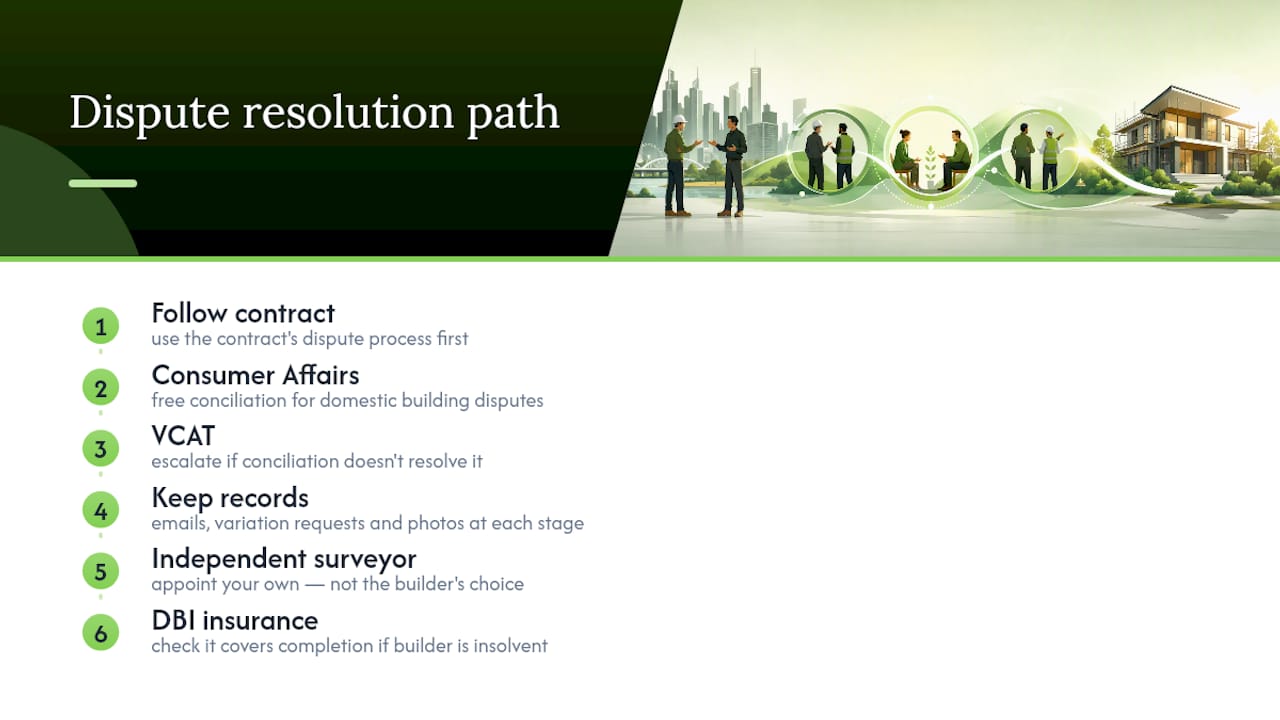 Dispute resolution path

1
Follow contract
use the contract's dispute process first

2
Consumer Affairs
free conciliation for domestic building disputes

3
VCAT
escalate if conciliation doesn't resolve it

4
Keep records
emails, variation requests and photos at each stage

5
Independent surveyor
appoint your own — not the builder's choice

6
DBI insurance
check it covers completion if builder is insolvent